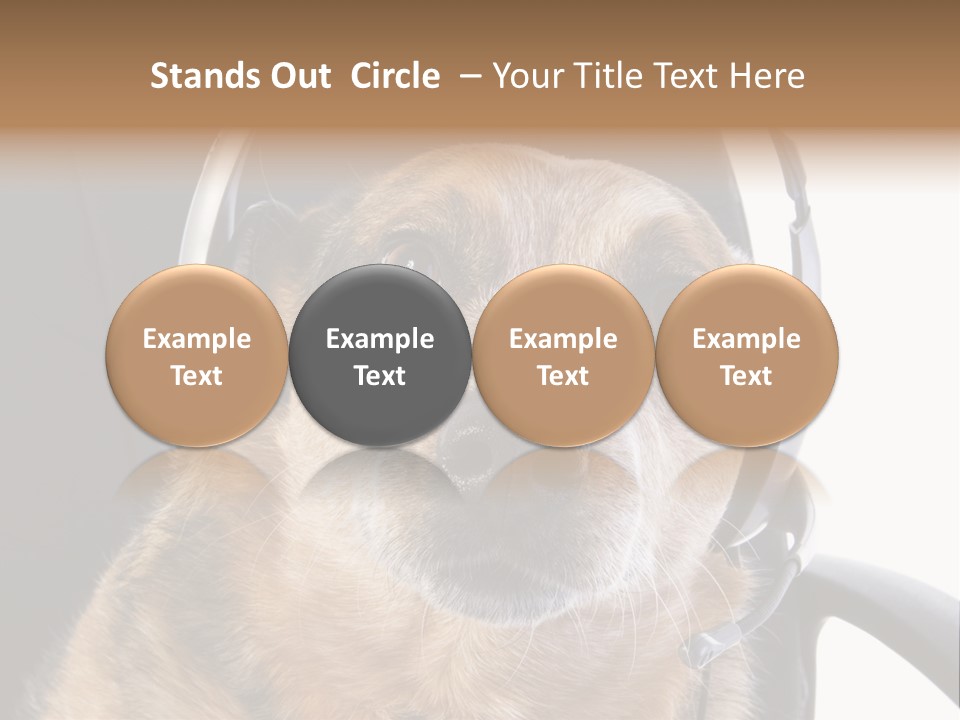 Stands Out Circle – Your Title Text Here

Example Text

Example Text

Example Text

Example Text